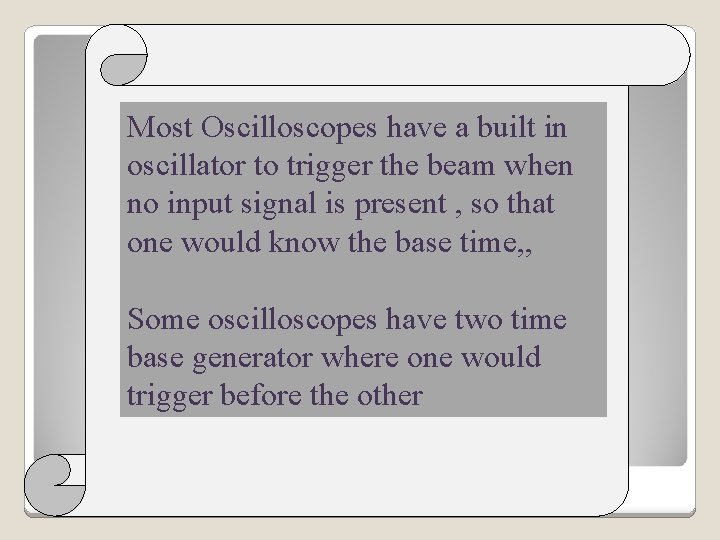 Most Oscilloscopes have a built in oscillator to trigger the beam when no input signal is present , so that one would know the base time,,

Some oscilloscopes have two time base generator where one would trigger before the other